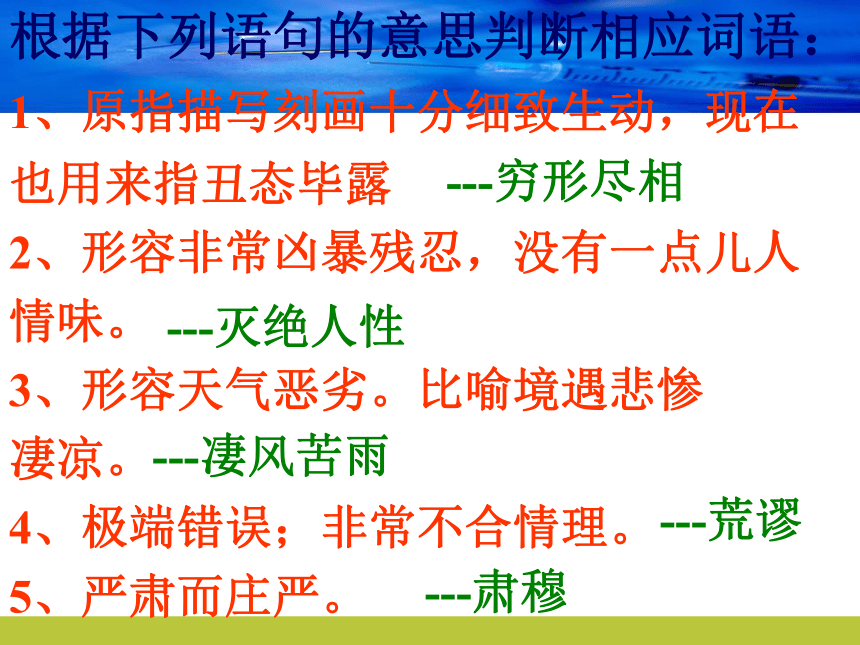 根据下列语句的意思判断相应词语：

1、原指描写刻画十分细致生动，现在也用来指丑态毕露 ---穷形尽相

2、形容非常凶暴残忍，没有一点儿人情味。 ---灭绝人性

3、形容天气恶劣。比喻境遇悲惨凄凉。---凄风苦雨

4、极端错误；非常不合情理。---荒谬

5、严肃而庄严。 ---肃穆